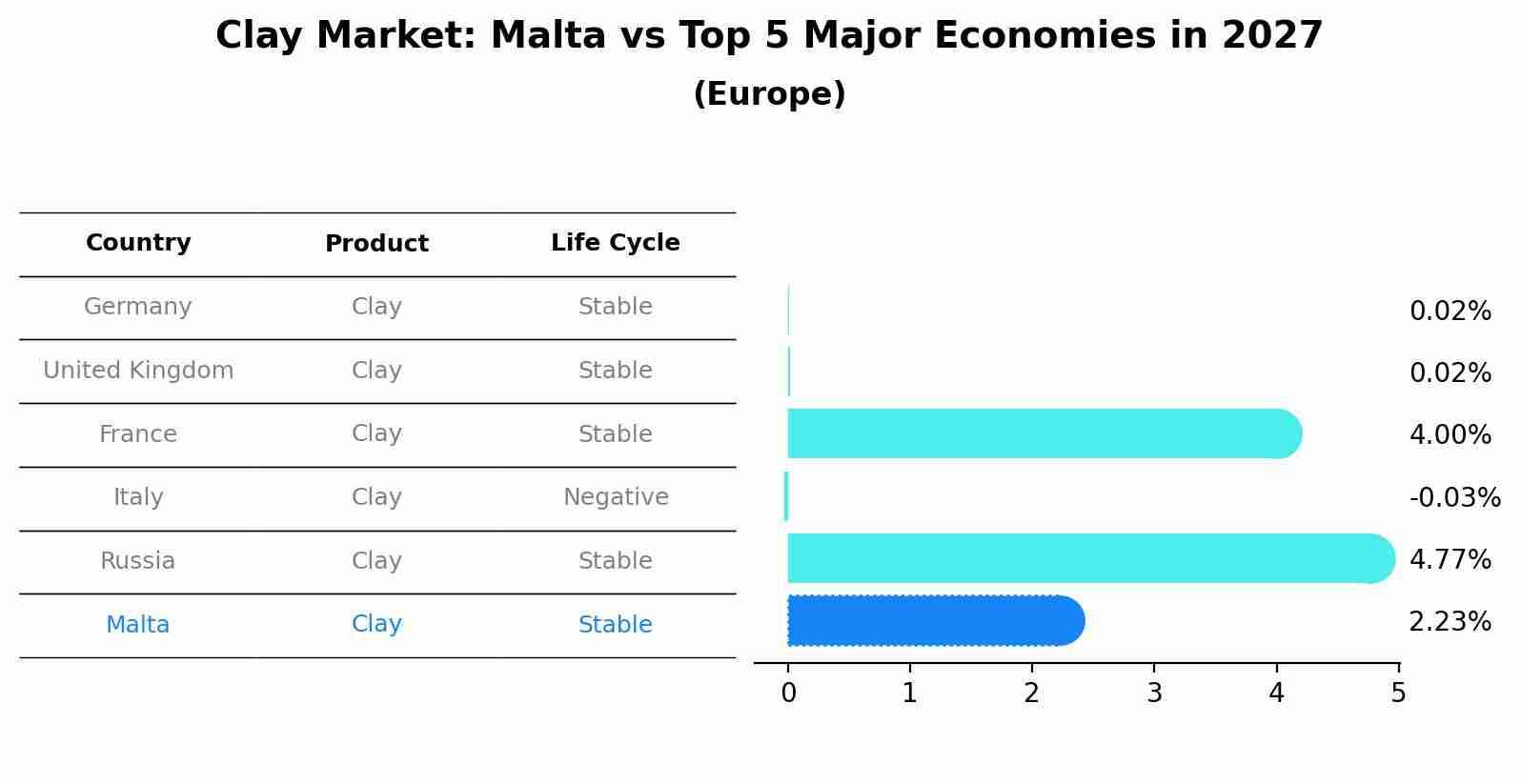 Clay Market: Malta vs Top 5 Major Economies in 2027
(Europe)

| Country | Product | Life Cycle |
|---|---|---|
| Germany | Clay | Stable |
| United Kingdom | Clay | Stable |
| France | Clay | Stable |
| Italy | Clay | Negative |
| Russia | Clay | Stable |
| Malta | Clay | Stable |

0.02%
0.02%
4.00%
-0.03%
4.77%
2.23%

0 1 2 3 4 5